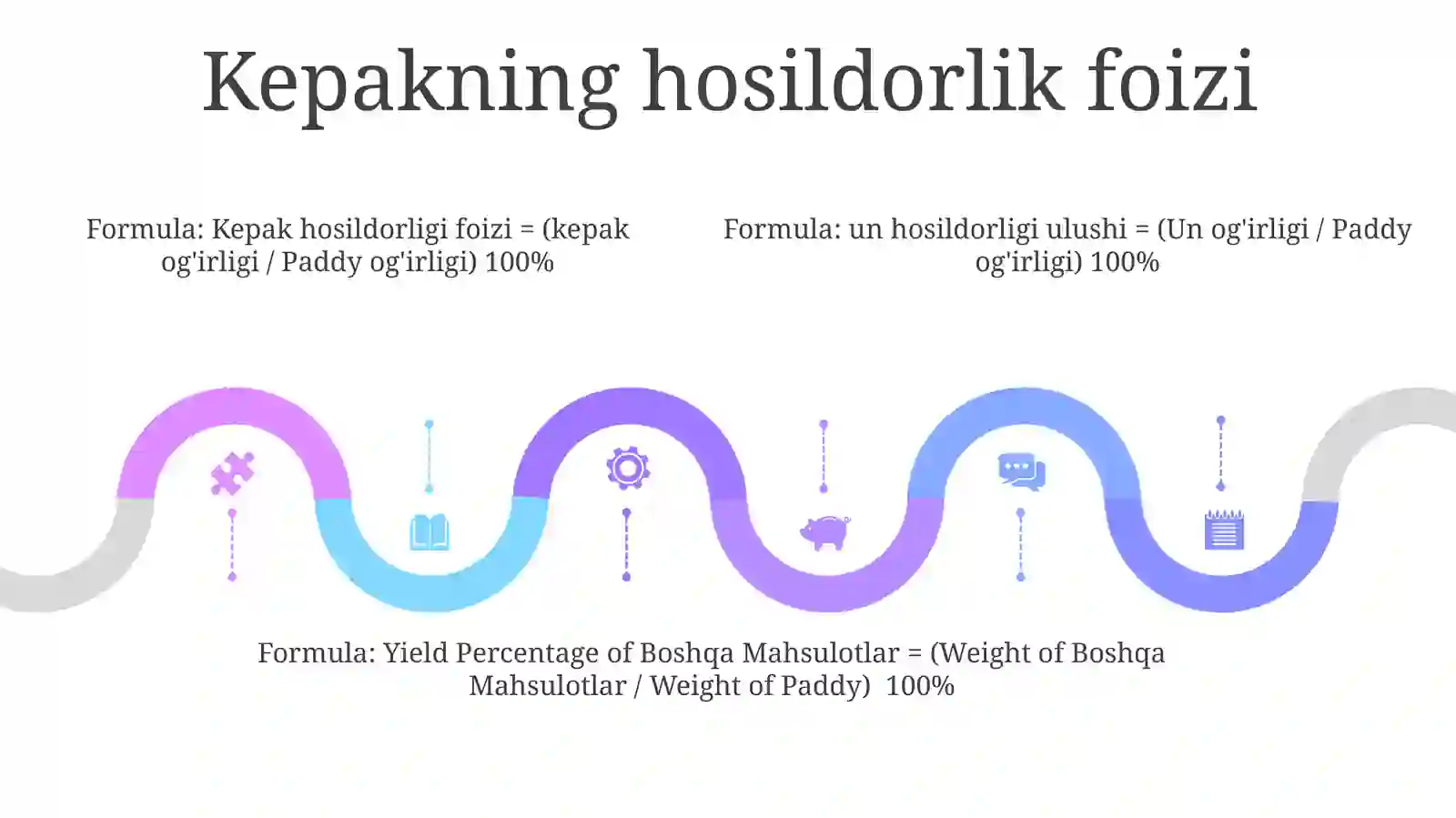 Kepakning hosildorlik foizi

Formula: Kepak hosildorligi foizi = (kepak og'irligi / Paddy og'irligi) 100%

Formula: un hosildorligi ulushi = (Un og'irligi / Paddy og'irligi) 100%

Formula: Yield Percentage of Boshqa Mahsulotlar = (Weight of Boshqa Mahsulotlar / Weight of Paddy) 100%